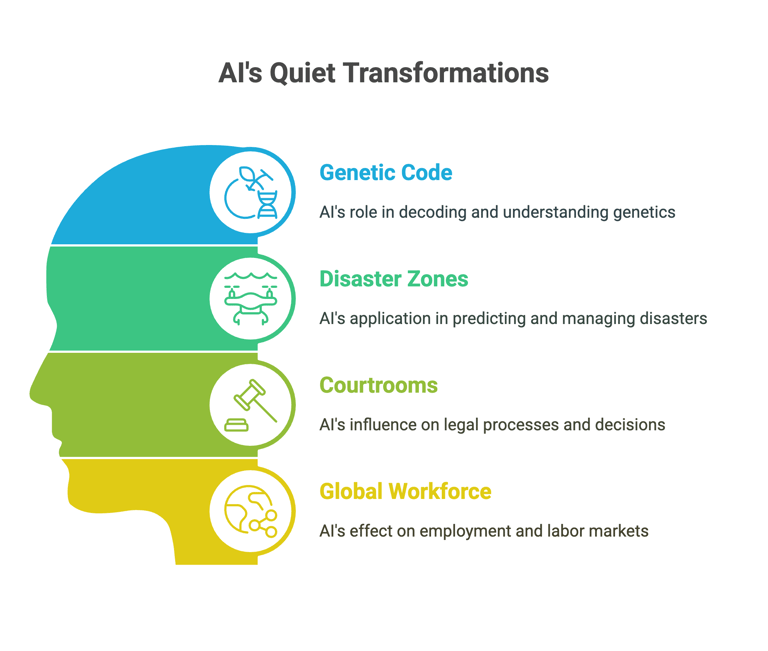 AI's Quiet Transformations

Genetic Code

AI's role in decoding and understanding genetics

Disaster Zones

AI's application in predicting and managing disasters

Courtrooms

AI's influence on legal processes and decisions

Global Workforce

AI's effect on employment and labor markets